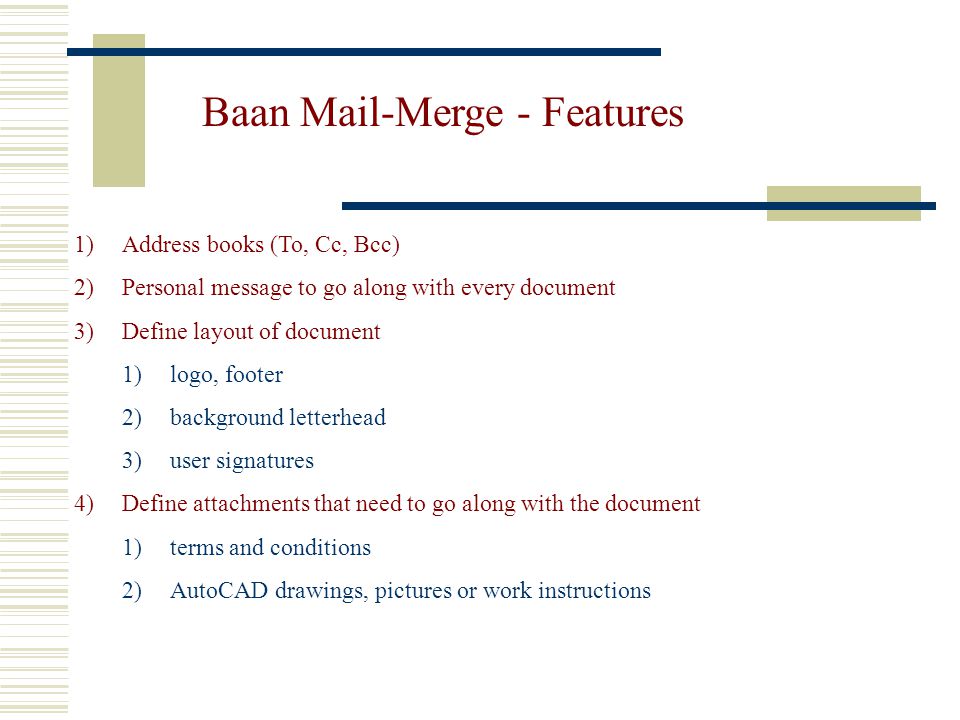 Baan Mail-Merge - Features

1) Address books (To, Cc, Bcc)
2) Personal message to go along with every document
3) Define layout of document
 1) logo, footer
 2) background letterhead
 3) user signatures
4) Define attachments that need to go along with the document
 1) terms and conditions
 2) AutoCAD drawings, pictures or work instructions